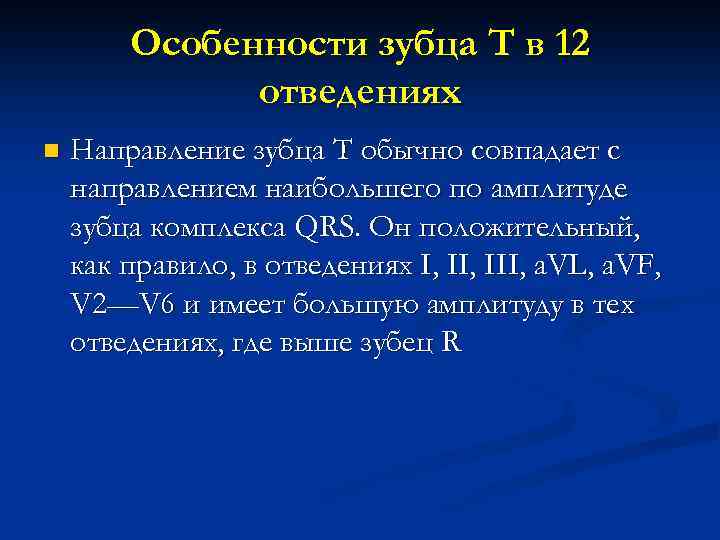 Особенности зубца Т в 12 отведениях

Направление зубца Т обычно совпадает с направлением наибольшего по амплитуде зубца комплекса QRS. Он положительный, как правило, в отведениях I, II, III, aVL, aVF, V2—V6 и имеет большую амплитуду в тех отведениях, где выше зубец R